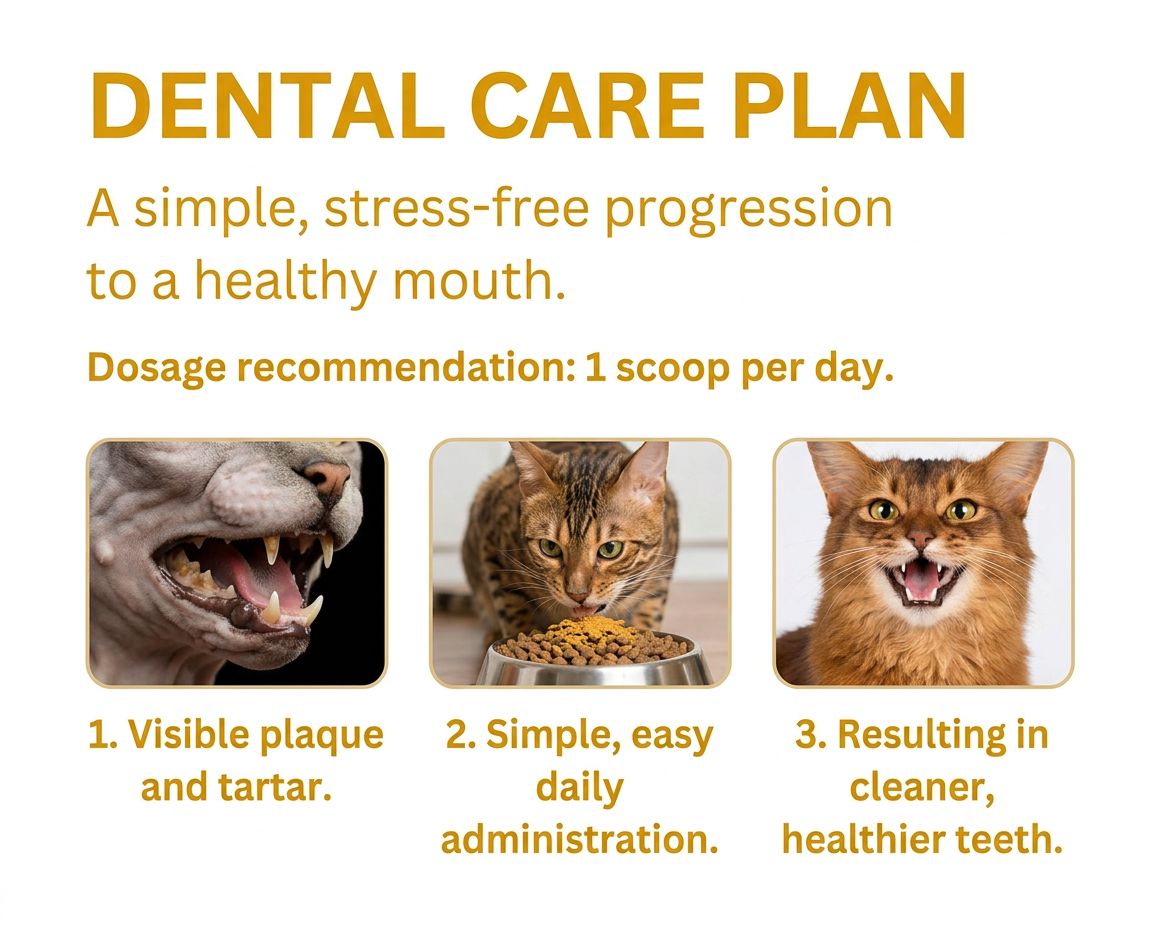 DENTAL CARE PLAN

A simple, stress-free progression to a healthy mouth.

Dosage recommendation: 1 scoop per day.

1. Visible plaque and tartar.

2. Simple, easy daily administration.

3. Resulting in cleaner, healthier teeth.